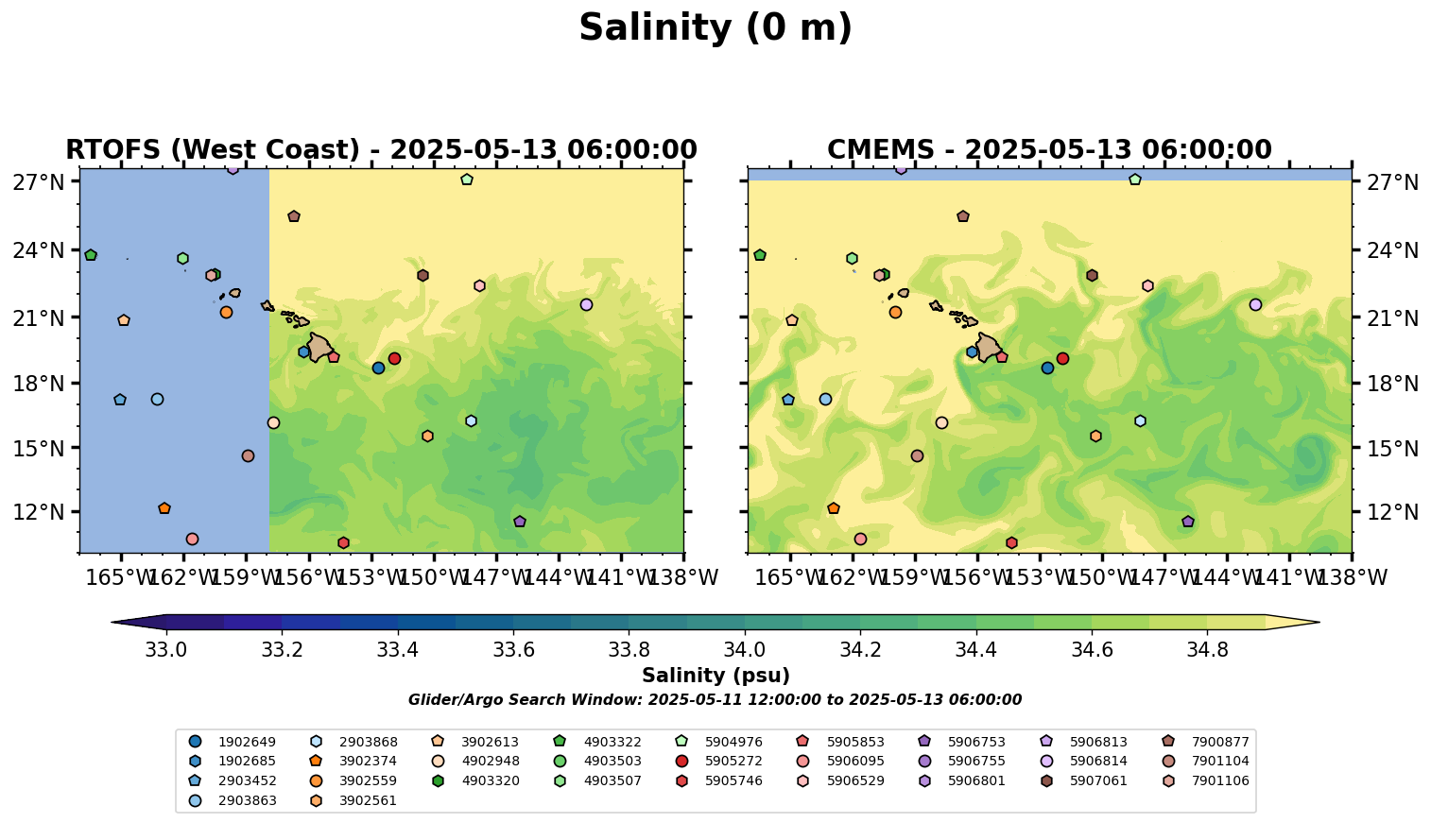 Salinity (0 m)

RTOFS (West Coast) - 2025-05-13 06:00:00

27°N
24°N
21°N
18°N
15°N
12°N

165°W 162°W 159°W 156°W 153°W 150°W 147°W 144°W 141°W 138°W

CMEMS - 2025-05-13 06:00:00

27°N
24°N
21°N
18°N
15°N
12°N

165°W 162°W 159°W 156°W 153°W 150°W 147°W 144°W 141°W 138°W

33.0 33.2 33.4 33.6 33.8 34.0 34.2 34.4 34.6 34.8

Salinity (psu)

Glider/Argo Search Window: 2025-05-11 12:00:00 to 2025-05-13 06:00:00

1902649
1902685
2903452
2903863
2903868
3902374
3902559
3902561
3902613
4902948
4903320
4903322
4903503
4903507
5904976
5905272
5905746
5905853
5906095
5906529
5906753
5906755
5906801
5906813
5906814
5907061
7900877
7901104
7901106